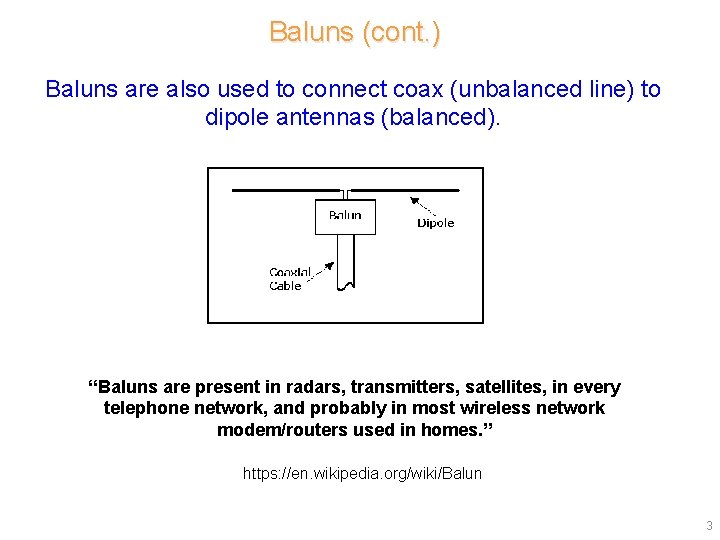 Baluns (cont.)

Baluns are also used to connect coax (unbalanced line) to dipole antennas (balanced).

Balun

Dipole

Coaxial Cable

"Baluns are present in radars, transmitters, satellites, in every telephone network, and probably in most wireless network modem/routers used in homes."

https://en.wikipedia.org/wiki/Balun

3